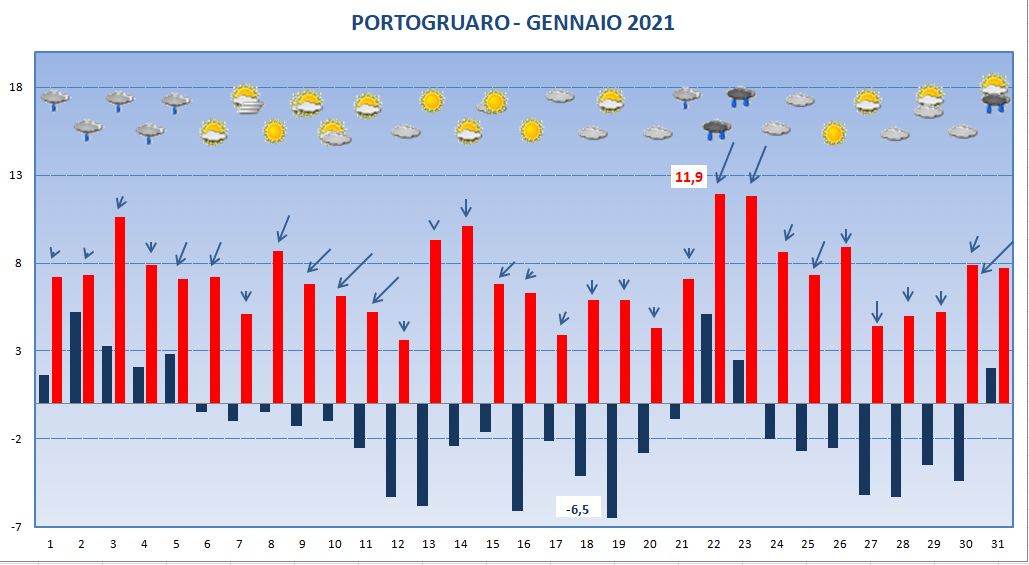 PORTOGRUARO - GENNAIO 2021

18
13
8
3
-2
-7

11,9
-6,5

1 2 3 4 5 6 7 8 9 10 11 12 13 14 15 16 17 18 19 20 21 22 23 24 25 26 27 28 29 30 31